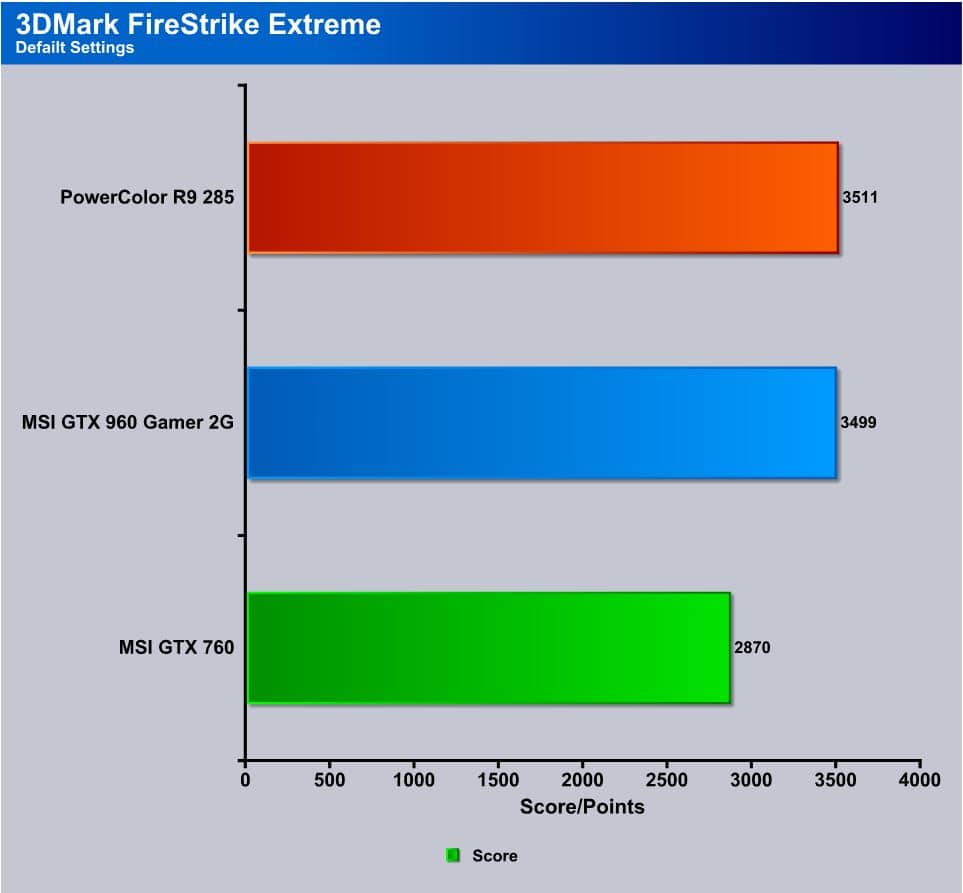 3DMark FireStrike Extreme
Defailt Settings

PowerColor R9 285
3511

MSI GTX 960 Gamer 2G
3499

MSI GTX 760
2870

0
500
1000
1500
2000
2500
3000
3500
4000
Score/Points

Score